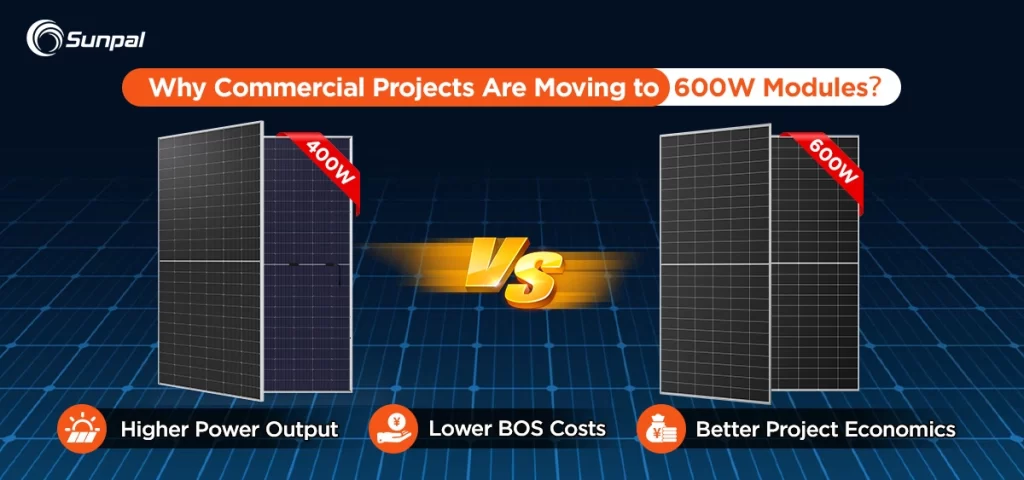 Sunpal

Why Commercial Projects Are Moving to 600W Modules?

400W

VS

600W

Higher Power Output

Lower BOS Costs

Better Project Economics